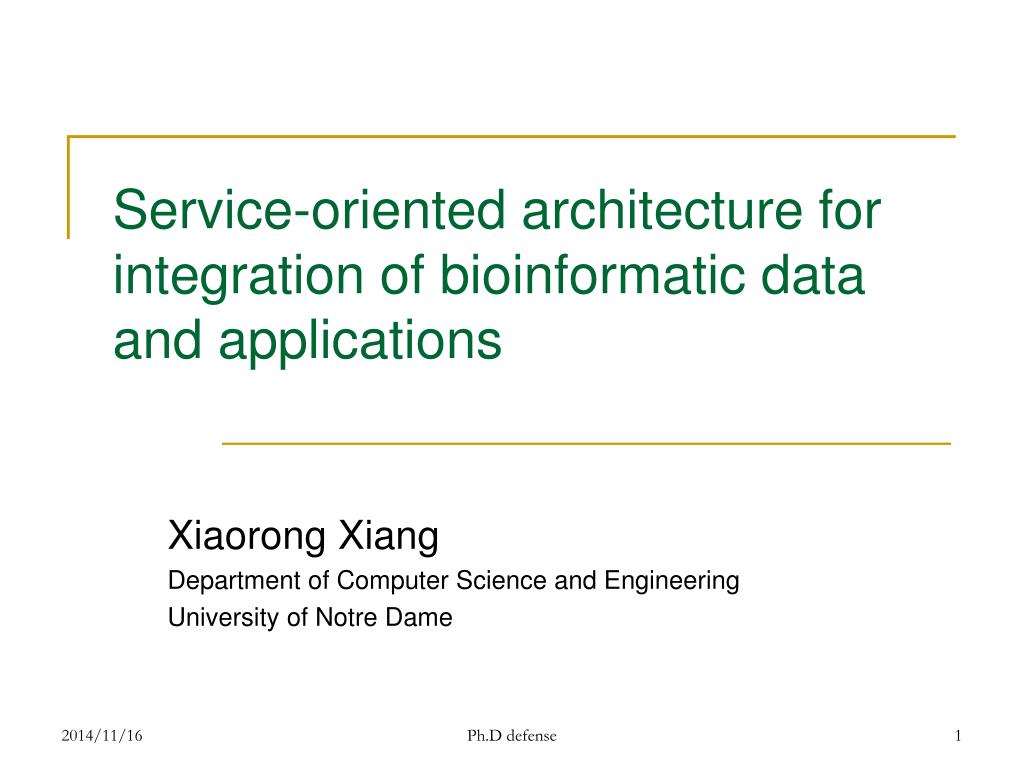 Service-oriented architecture for integration of bioinformatic data and applications

Xiaorong Xiang
Department of Computer Science and Engineering
University of Notre Dame

2014/11/16
Ph.D defense
1